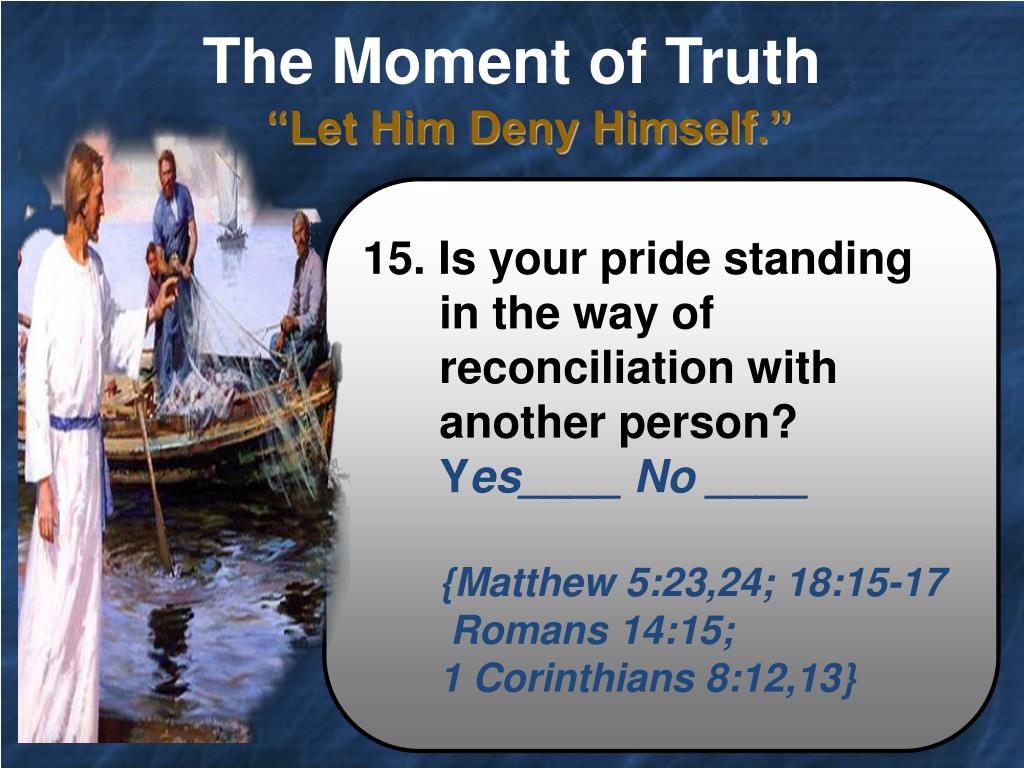 The Moment of Truth
“Let Him Deny Himself.”

15. Is your pride standing in the way of reconciliation with another person?
Yes____ No ____

{Matthew 5:23,24; 18:15-17
Romans 14:15;
1 Corinthians 8:12,13}